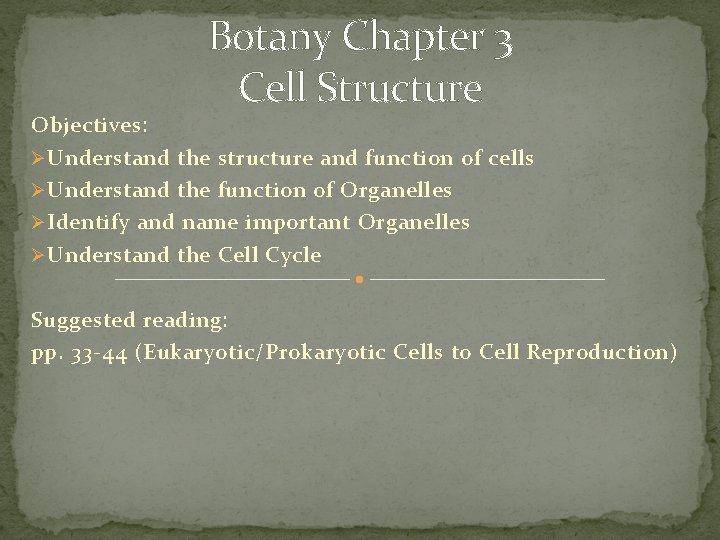 Botany Chapter 3
Cell Structure

Objectives:
➢Understand the structure and function of cells
➢Understand the function of Organelles
➢Identify and name important Organelles
➢Understand the Cell Cycle

Suggested reading:
pp. 33-44 (Eukaryotic/Prokaryotic Cells to Cell Reproduction)